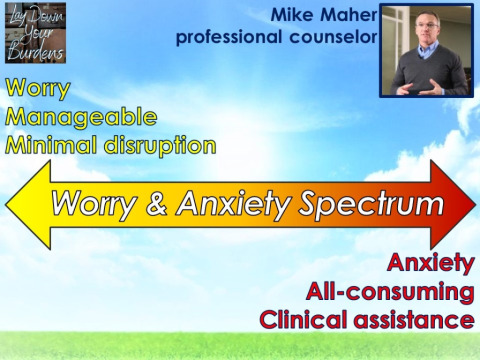 Lay Down Your Burdens

Mike Maher
professional counselor

Worry
Manageable
Minimal disruption

Worry & Anxiety Spectrum

Anxiety
All-consuming
Clinical assistance